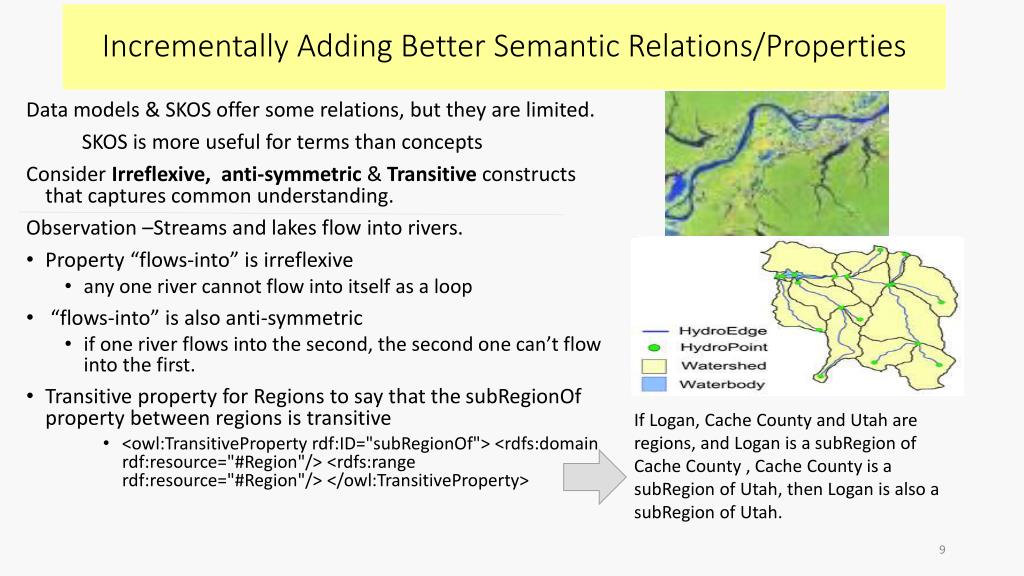 Incrementally Adding Better Semantic Relations/Properties

Data models & SKOS offer some relations, but they are limited.

SKOS is more useful for terms than concepts

Consider **Irreflexive, anti-symmetric** & **Transitive** constructs that captures common understanding.

Observation –Streams and lakes flow into rivers.

• Property “flows-into” is irreflexive
  • any one river cannot flow into itself as a loop
• “flows-into” is also anti-symmetric
  • if one river flows into the second, the second one can’t flow into the first.
• Transitive property for Regions to say that the subRegionOf property between regions is transitive
  • <owl:TransitiveProperty rdf:ID="subRegionOf"> <rdfs:domain rdf:resource="#Region"/> <rdfs:range rdf:resource="#Region"/> </owl:TransitiveProperty>

HydroEdge
HydroPoint
Watershed
Waterbody

If Logan, Cache County and Utah are regions, and Logan is a subRegion of Cache County , Cache County is a subRegion of Utah, then Logan is also a subRegion of Utah.

9